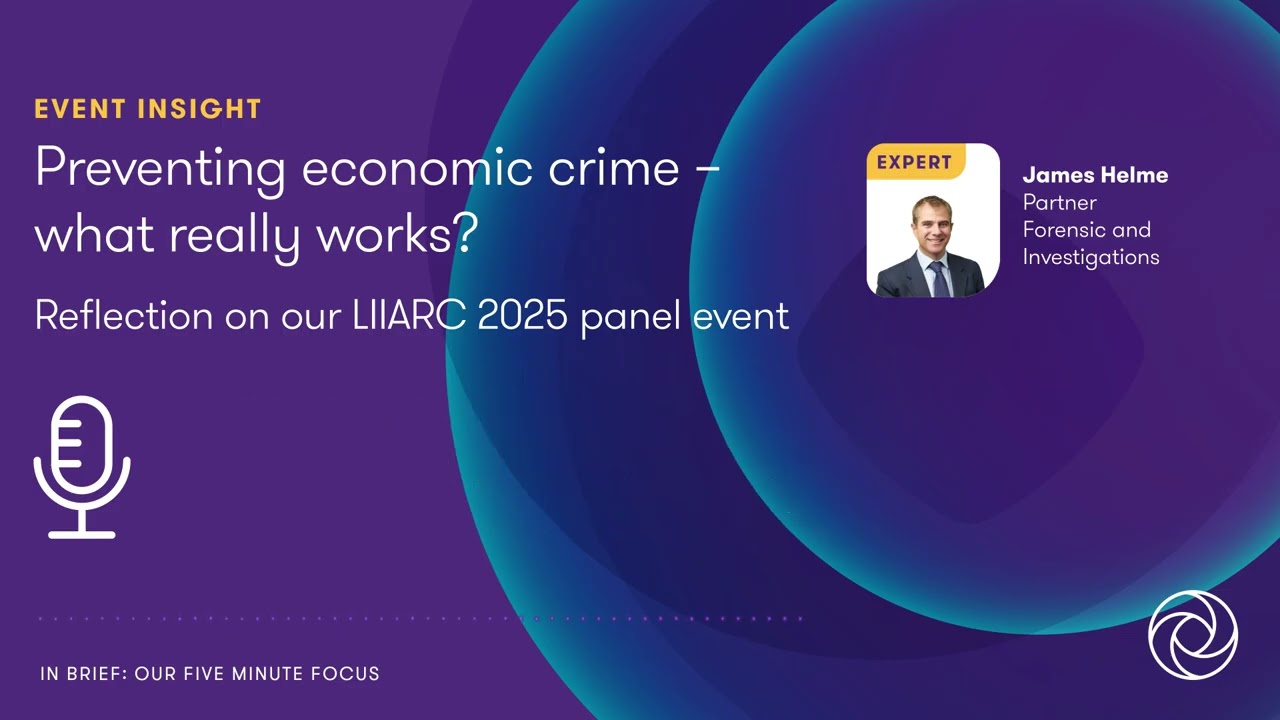 EVENT INSIGHT

Preventing economic crime – what really works?

Reflection on our LIIARC 2025 panel event

EXPERT

James Helme
Partner
Forensic and Investigations

IN BRIEF: OUR FIVE MINUTE FOCUS